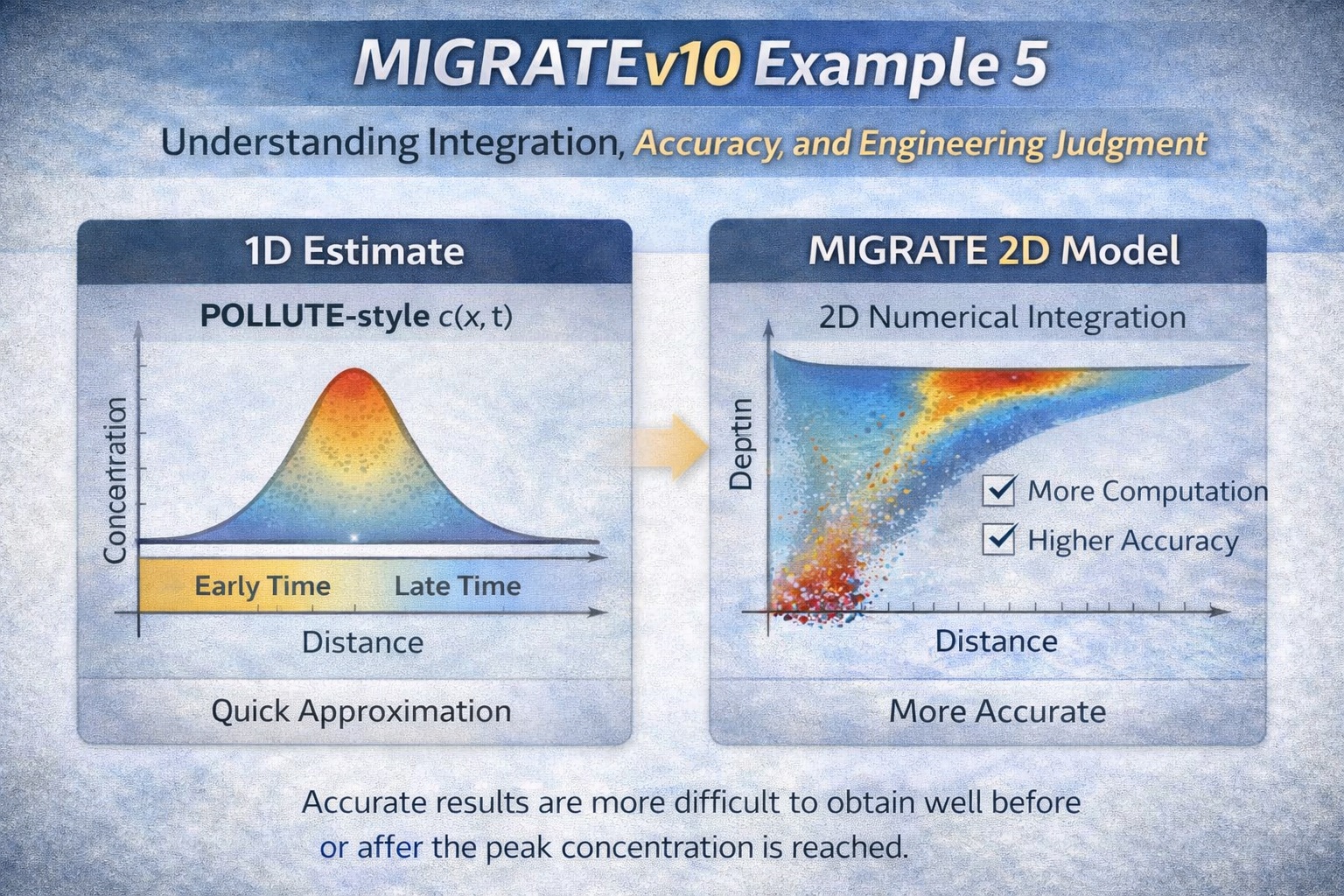 MIGRATEv10 Example 5

Understanding Integration, Accuracy, and Engineering Judgment

1D Estimate

POLLUTE-style $c(x, t)$

Concentration

Early Time

Late Time

Distance

Quick Approximation

MIGRATE 2D Model

2D Numerical Integration

Deptin

More Computation

Higher Accuracy

Distance

More Accurate

Accurate results are more difficult to obtain well before or affer the peak concentration is reached.